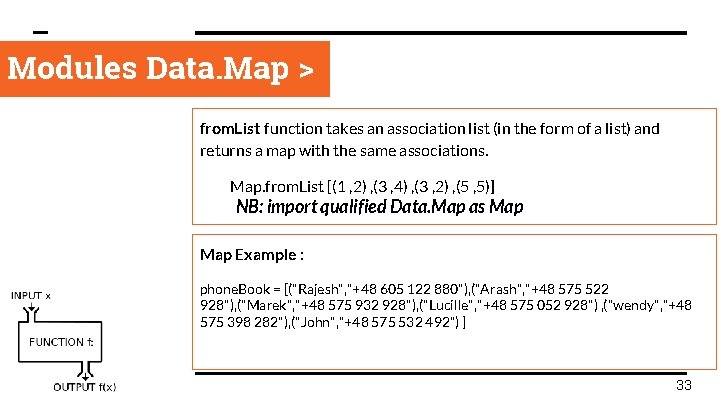 Modules Data.Map >

fromList function takes an association list (in the form of a list) and returns a map with the same associations.

Map.fromList [(1 ,2) ,(3 ,4) ,(3 ,2) ,(5 ,5)]
NB: import qualified Data.Map as Map

Map Example :

phoneBook = [("Rajesh","+48 605 122 880"),("Arash","+48 575 522 928"),("Marek","+48 575 932 928"),("Lucille","+48 575 052 928") ,("wendy","+48 575 398 282"),("John","+48 575 532 492") ]

INPUT x

FUNCTION f:

OUTPUT f(x)

33